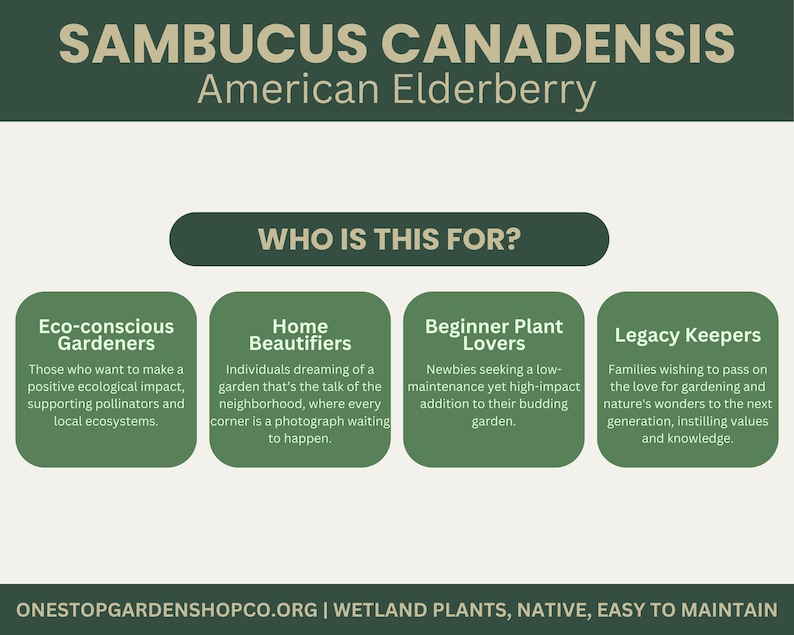 SAMBUCUS CANADENSIS
American Elderberry

WHO IS THIS FOR?

Eco-conscious Gardeners
Those who want to make a positive ecological impact, supporting pollinators and local ecosystems.

Home Beautifiers
Individuals dreaming of a garden that's the talk of the neighborhood, where every corner is a photograph waiting to happen.

Beginner Plant Lovers
Newbies seeking a low-maintenance yet high-impact addition to their budding garden.

Legacy Keepers
Families wishing to pass on the love for gardening and nature's wonders to the next generation, instilling values and knowledge.

ONESTOPGARDENSHOPCO.ORG | WETLAND PLANTS, NATIVE, EASY TO MAINTAIN